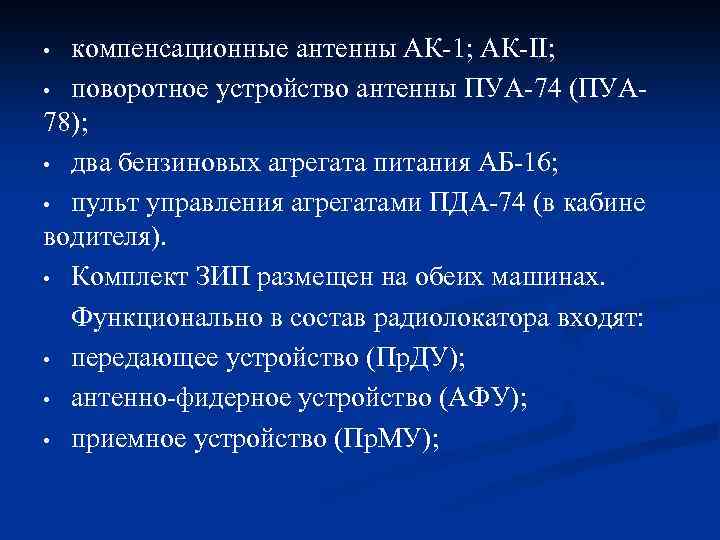 • компенсационные антенны АК-1; АК-II;

• поворотное устройство антенны ПУА-74 (ПУА-78);

• два бензиновых агрегата питания АБ-16;

• пульт управления агрегатами ПДА-74 (в кабине водителя).

• Комплект ЗИП размещен на обеих машинах.

Функционально в состав радиолокатора входят:

• передающее устройство (ПрДУ);

• антенно-фидерное устройство (АФУ);

• приемное устройство (ПрМУ);